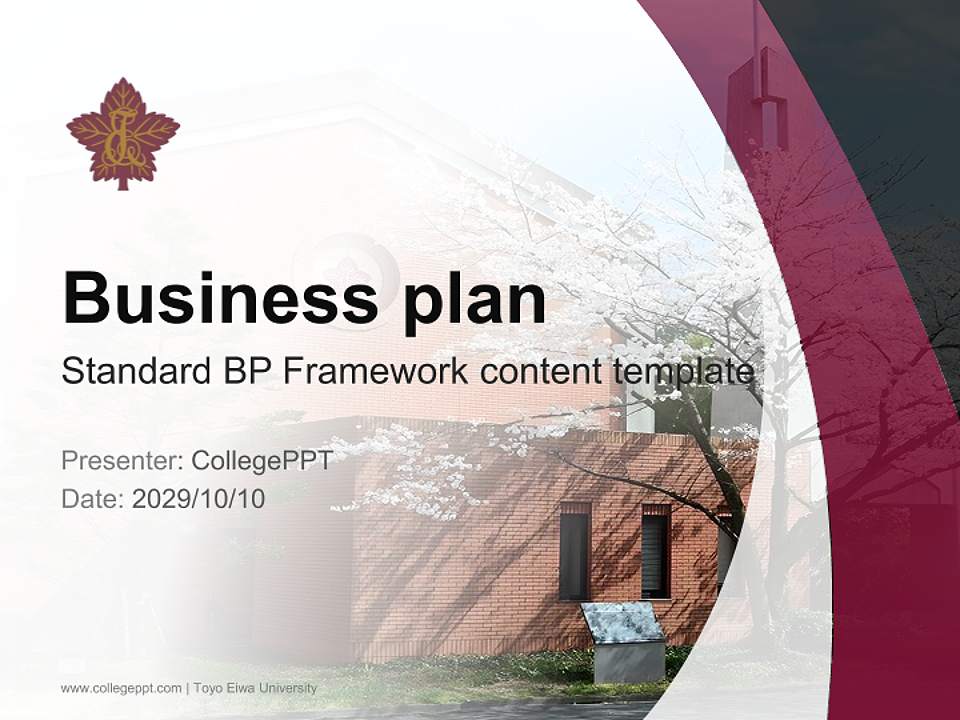 Business plan

Standard BP Framework content template

Presenter: CollegePPT
Date: 2029/10/10

www.collegeppt.com | Toyo Eiwa University